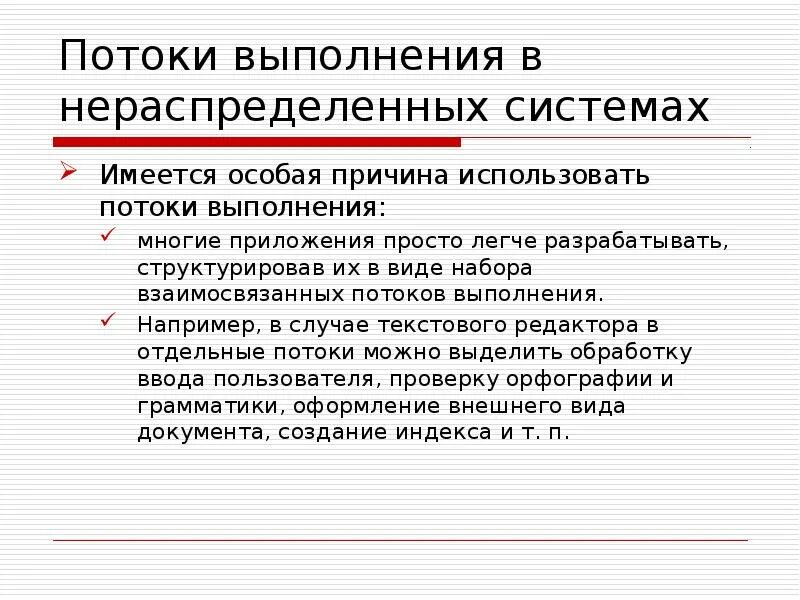 Потоки выполнения в нераспределенных системах

Имеется особая причина использовать потоки выполнения:

многие приложения просто легче разрабатывать, структурировав их в виде набора взаимосвязанных потоков выполнения.

Например, в случае текстового редактора в отдельные потоки можно выделить обработку ввода пользователя, проверку орфографии и грамматики, оформление внешнего вида документа, создание индекса и т. п.